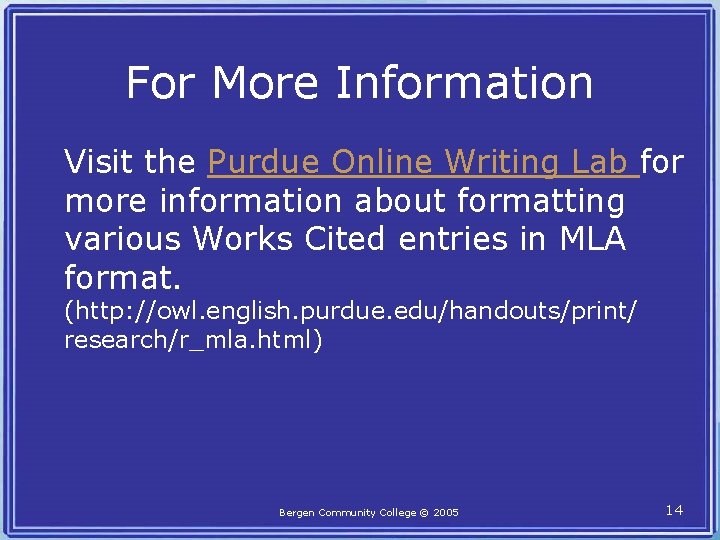 For More Information

Visit the Purdue Online Writing Lab for more information about formatting various Works Cited entries in MLA format.
(http://owl.english.purdue.edu/handouts/print/research/r_mla.html)

Bergen Community College © 2005

14